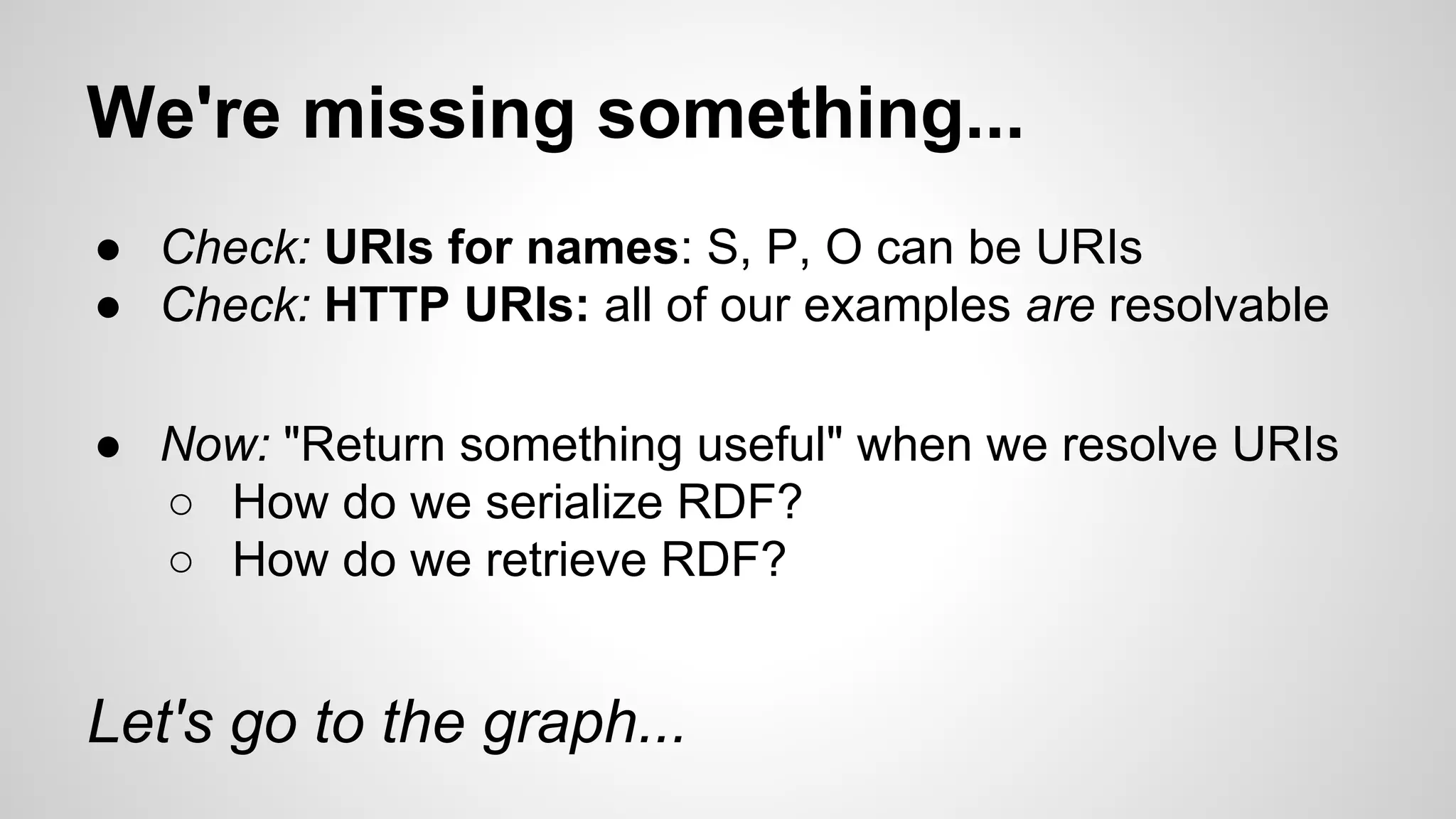 We're missing something...

● Check: URIs for names: S, P, O can be URIs
● Check: HTTP URIs: all of our examples are resolvable

● Now: "Return something useful" when we resolve URIs
○ How do we serialize RDF?
○ How do we retrieve RDF?

Let's go to the graph...